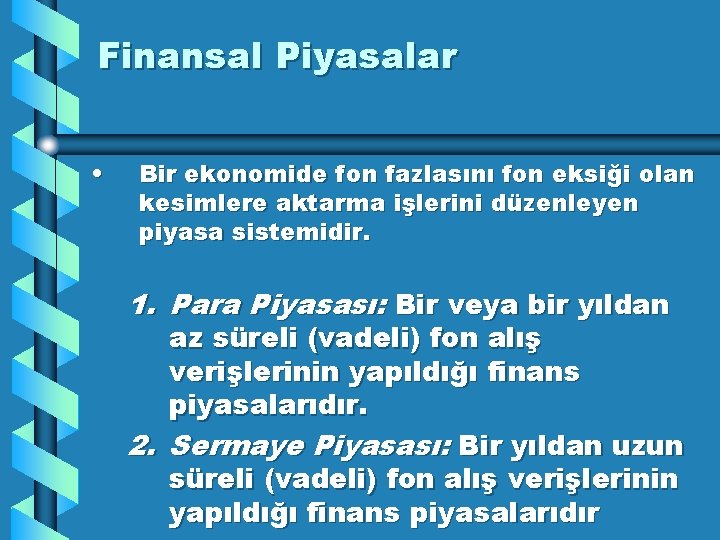 Finansal Piyasalar

• Bir ekonomide fon fazlasını fon eksiği olan kesimlere aktarma işlerini düzenleyen piyasa sistemidir.

1. Para Piyasası: Bir veya bir yıldan az süreli (vadeli) fon alış verişlerinin yapıldığı finans piyasalarıdır.
2. Sermaye Piyasası: Bir yıldan uzun süreli (vadeli) fon alış verişlerinin yapıldığı finans piyasalarıdır